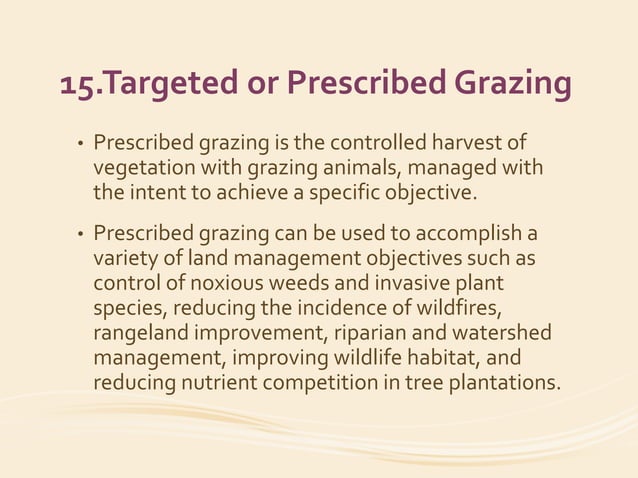 15.Targeted or Prescribed Grazing

• Prescribed grazing is the controlled harvest of vegetation with grazing animals, managed with the intent to achieve a specific objective.

• Prescribed grazing can be used to accomplish a variety of land management objectives such as control of noxious weeds and invasive plant species, reducing the incidence of wildfires, rangeland improvement, riparian and watershed management, improving wildlife habitat, and reducing nutrient competition in tree plantations.